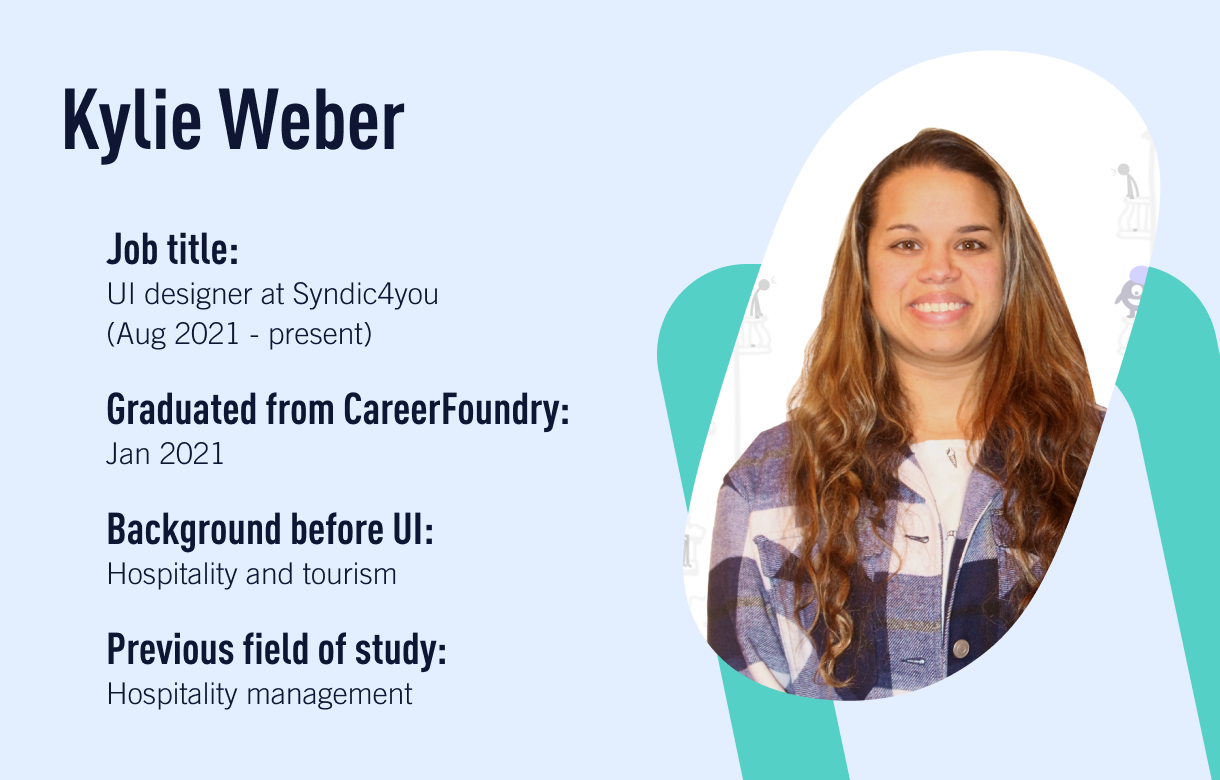 Kylie Weber

Job title:
UI designer at Syndic4you (Aug 2021 - present)

Graduated from CareerFoundry:
Jan 2021

Background before UI:
Hospitality and tourism

Previous field of study:
Hospitality management